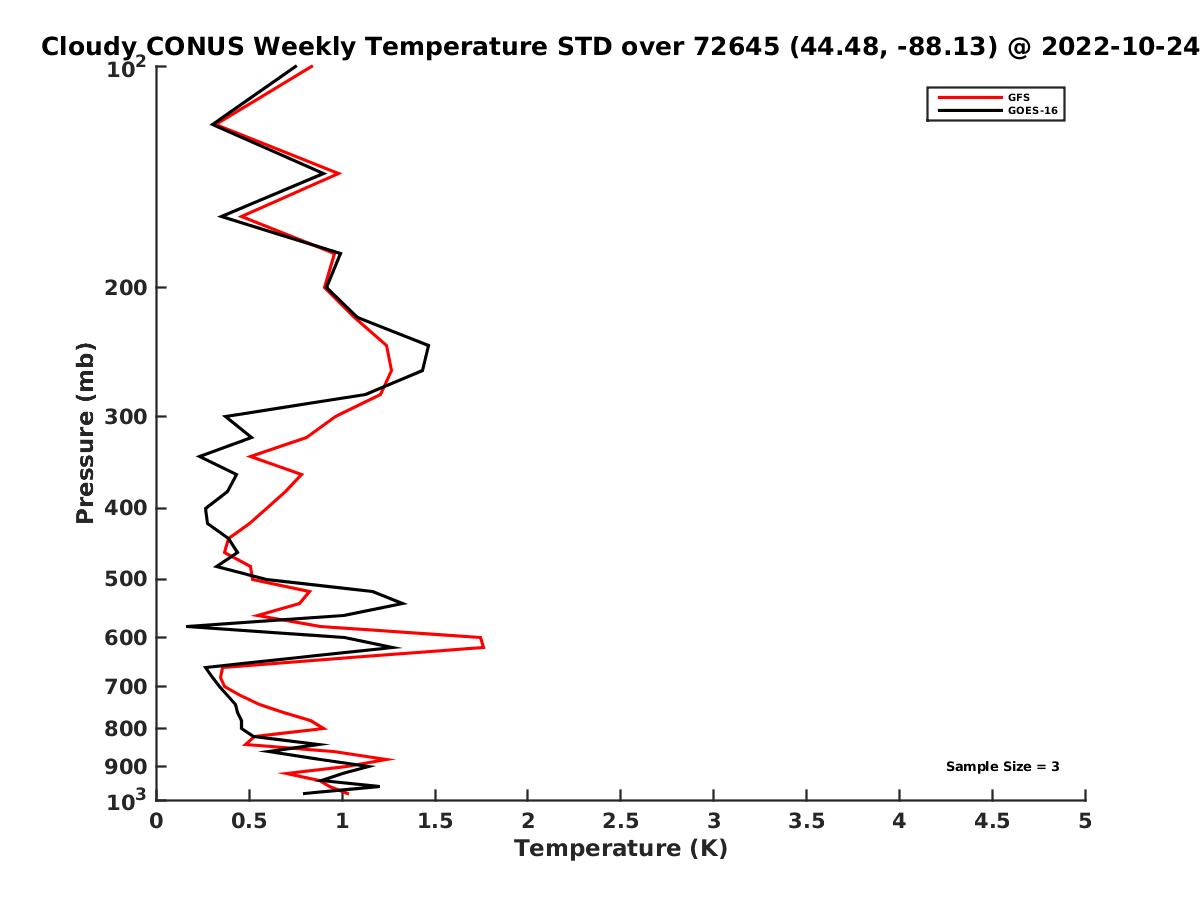 Cloudy CONUS Weekly Temperature STD over 72645 (44.48, -88.13) @ 2022-10-24

GFS
GOES-16

Pressure (mb)

$10^2$
200
300
400
500
600
700
800
900
$10^3$

Sample Size = 3

0
0.5
1
1.5
2
2.5
3
3.5
4
4.5
5

Temperature (K)